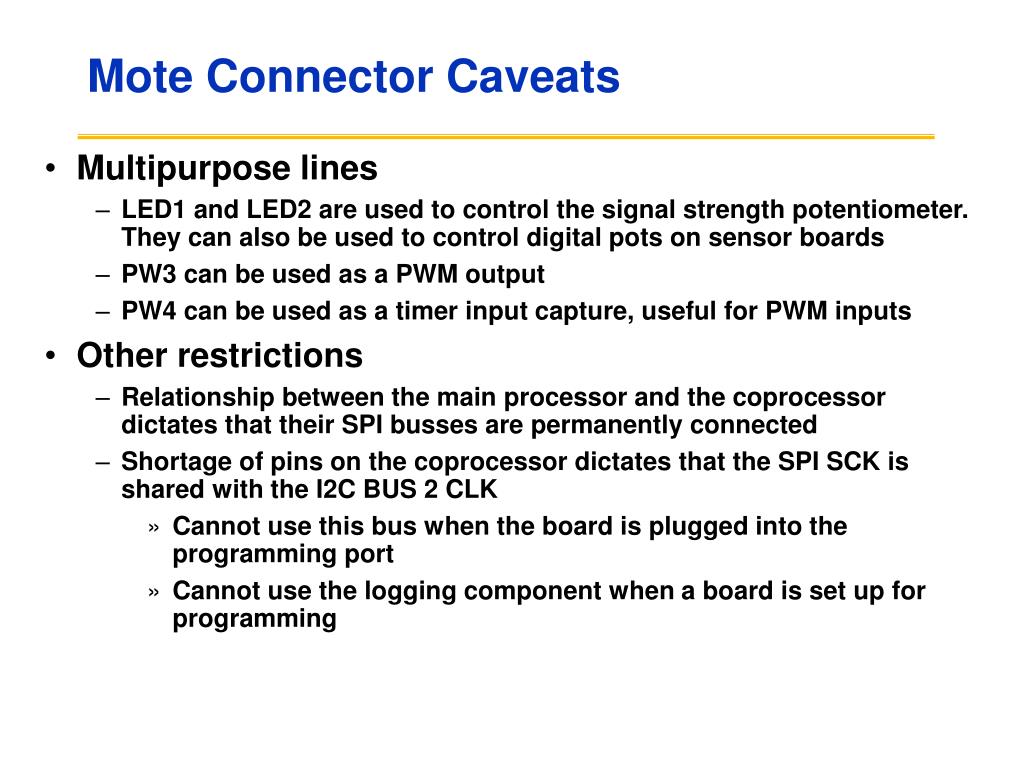 Mote Connector Caveats

• Multipurpose lines
– LED1 and LED2 are used to control the signal strength potentiometer. They can also be used to control digital pots on sensor boards
– PW3 can be used as a PWM output
– PW4 can be used as a timer input capture, useful for PWM inputs

• Other restrictions
– Relationship between the main processor and the coprocessor dictates that their SPI busses are permanently connected
– Shortage of pins on the coprocessor dictates that the SPI SCK is shared with the I2C BUS 2 CLK
» Cannot use this bus when the board is plugged into the programming port
» Cannot use the logging component when a board is set up for programming